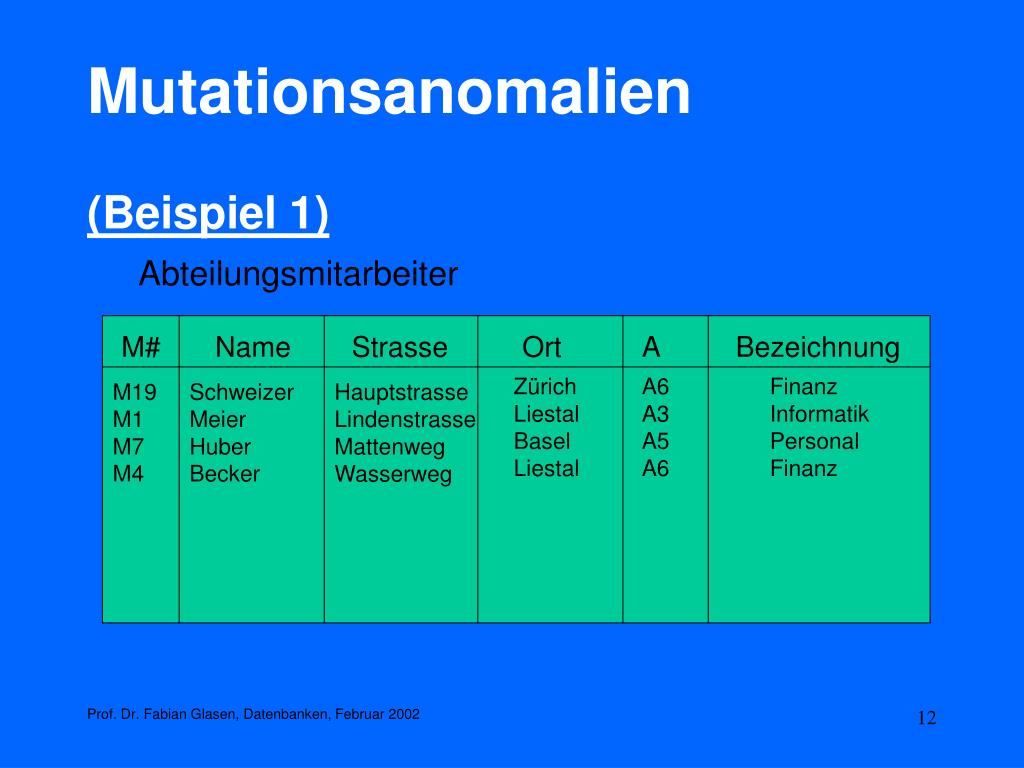 Mutationsanomalien

(Beispiel 1)

Abteilungsmitarbeiter

| M# | Name | Strasse | Ort | A | Bezeichnung |
|---|---|---|---|---|---|
| M19 | Schweizer | Hauptstrasse | Zürich | A6 | Finanz |
| M1 | Meier | Lindenstrasse | Liestal | A3 | Informatik |
| M7 | Huber | Mattenweg | Basel | A5 | Personal |
| M4 | Becker | Wasserweg | Liestal | A6 | Finanz |

Prof. Dr. Fabian Glasen, Datenbanken, Februar 2002

12